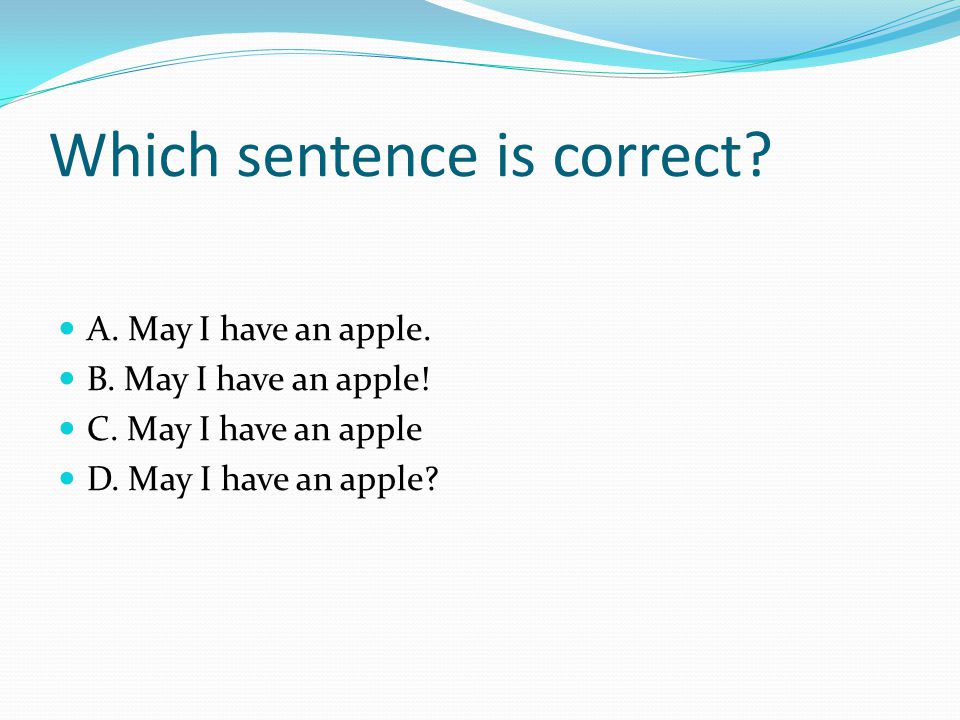 Which sentence is correct?

A. May I have an apple.
B. May I have an apple!
C. May I have an apple
D. May I have an apple?